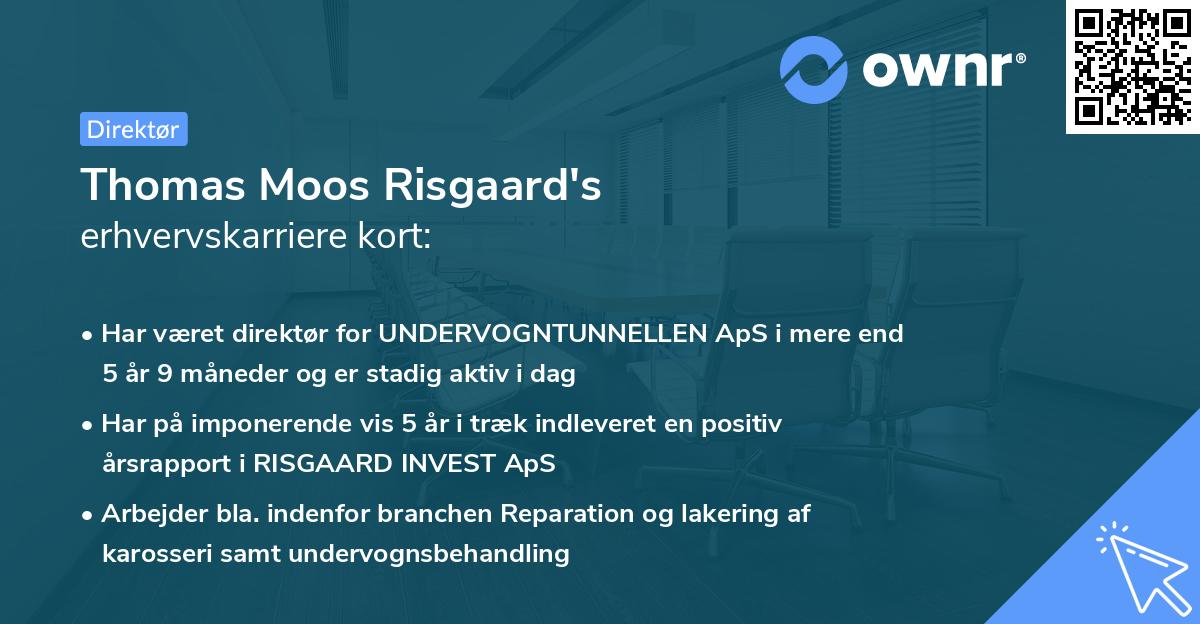 ownr®

Direktør

Thomas Moos Risgaard's erhvervskarriere kort:

• Har været direktør for UNDERVOGNTUNNELLEN ApS i mere end 5 år 9 måneder og er stadig aktiv i dag

• Har på imponerende vis 5 år i træk indleveret en positiv årsrapport i RISGAARD INVEST ApS

• Arbejder bla. indenfor branchen Reparation og lakering af karosseri samt undervognsbehandling